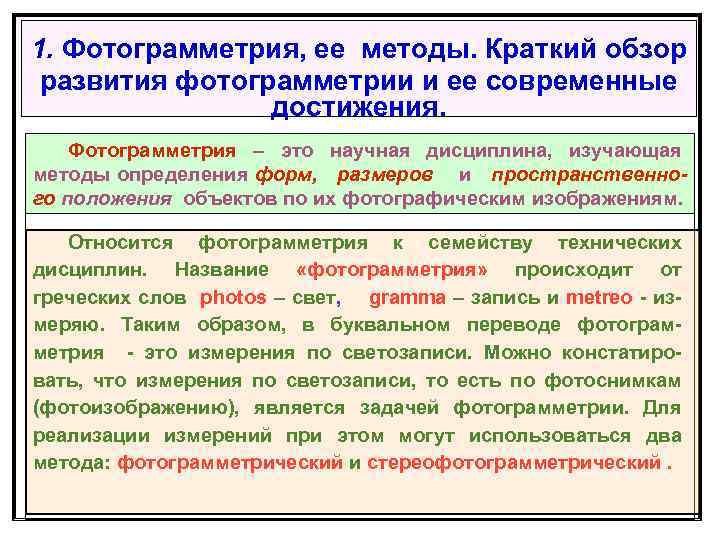 1. Фотограмметрия, ее методы. Краткий обзор развития фотограмметрии и ее современные достижения.

Фотограмметрия – это научная дисциплина, изучающая методы определения форм, размеров и пространственного положения объектов по их фотографическим изображениям.

Относится фотограмметрия к семейству технических дисциплин. Название «фотограмметрия» происходит от греческих слов photos – свет, gramma – запись и metreo - измеряю. Таким образом, в буквальном переводе фотограмметрия - это измерения по светозаписи. Можно констатировать, что измерения по светозаписи, то есть по фотоснимкам (фотоизображению), является задачей фотограмметрии. Для реализации измерений при этом могут использоваться два метода: фотограмметрический и стереофотограмметрический .